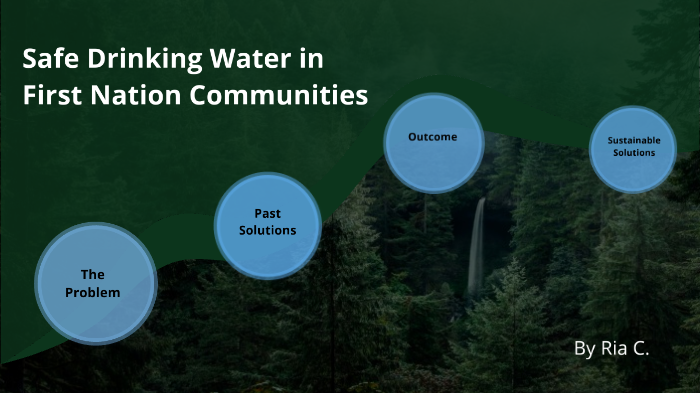 Safe Drinking Water in First Nation Communities

The Problem

Past Solutions

Outcome

Sustainable Solutions

By Ria C.